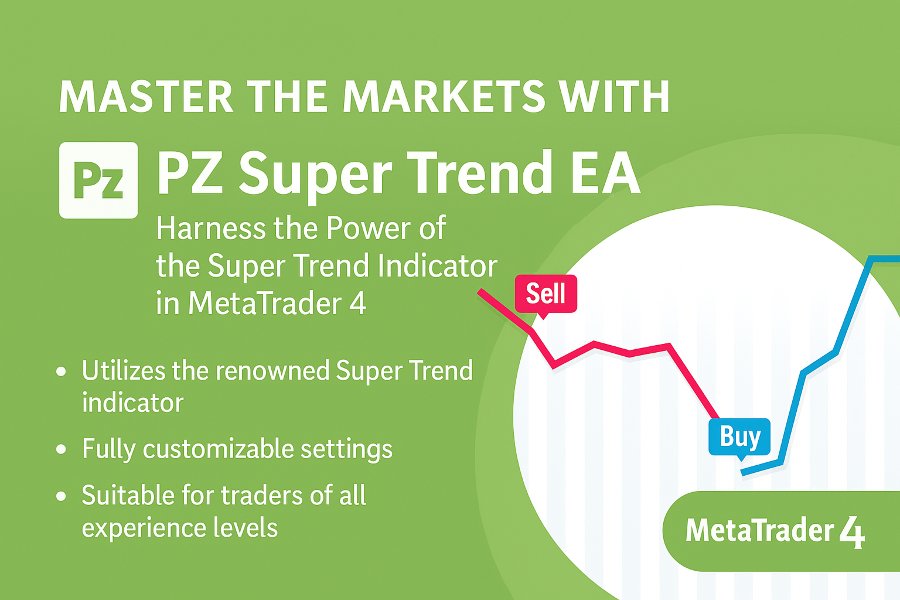 MASTER THE MARKETS WITH

Pz

PZ Super Trend EA

Harness the Power of the Super Trend Indicator in MetaTrader 4

• Utilizes the renowned Super Trend indicator

• Fully customizable settings

• Suitable for traders of all experience levels

Sell

Buy

MetaTrader 4